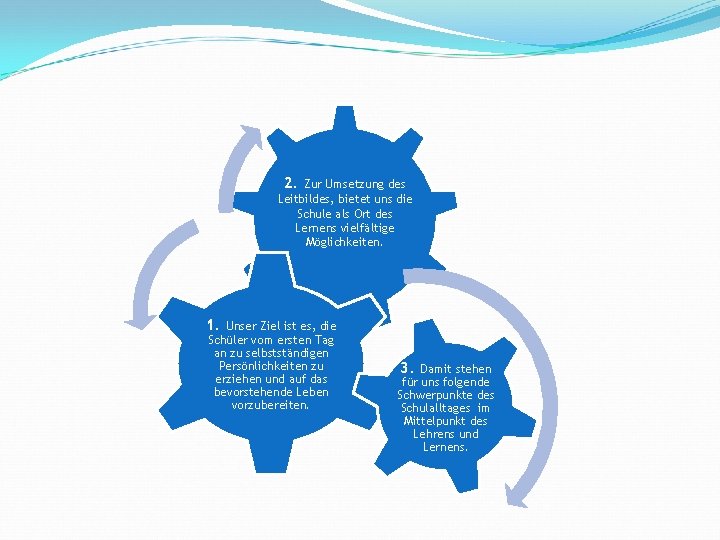 2. Zur Umsetzung des Leitbildes, bietet uns die Schule als Ort des Lernens vielfältige Möglichkeiten.

1. Unser Ziel ist es, die Schüler vom ersten Tag an zu selbstständigen Persönlichkeiten zu erziehen und auf das bevorstehende Leben vorzubereiten.

3. Damit stehen für uns folgende Schwerpunkte des Schulalltages im Mittelpunkt des Lehrens und Lernens.